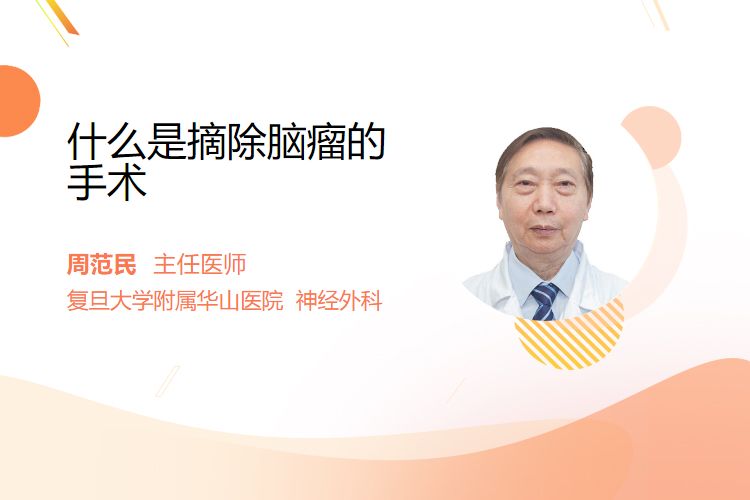 什么是摘除脑瘤的手术

周范民 主任医师
复旦大学附属华山医院 神经外科